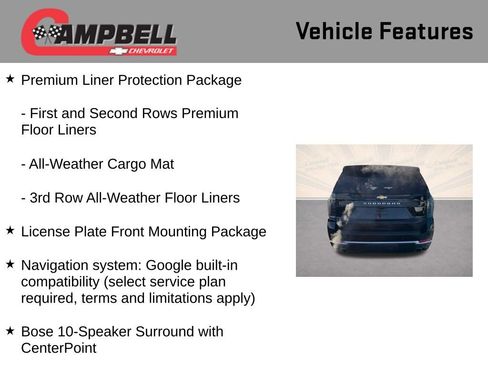 CAMPBELL
CHEVROLET

Vehicle Features

★ Premium Liner Protection Package

- First and Second Rows Premium Floor Liners

- All-Weather Cargo Mat

- 3rd Row All-Weather Floor Liners

★ License Plate Front Mounting Package

★ Navigation system: Google built-in compatibility (select service plan required, terms and limitations apply)

★ Bose 10-Speaker Surround with CenterPoint